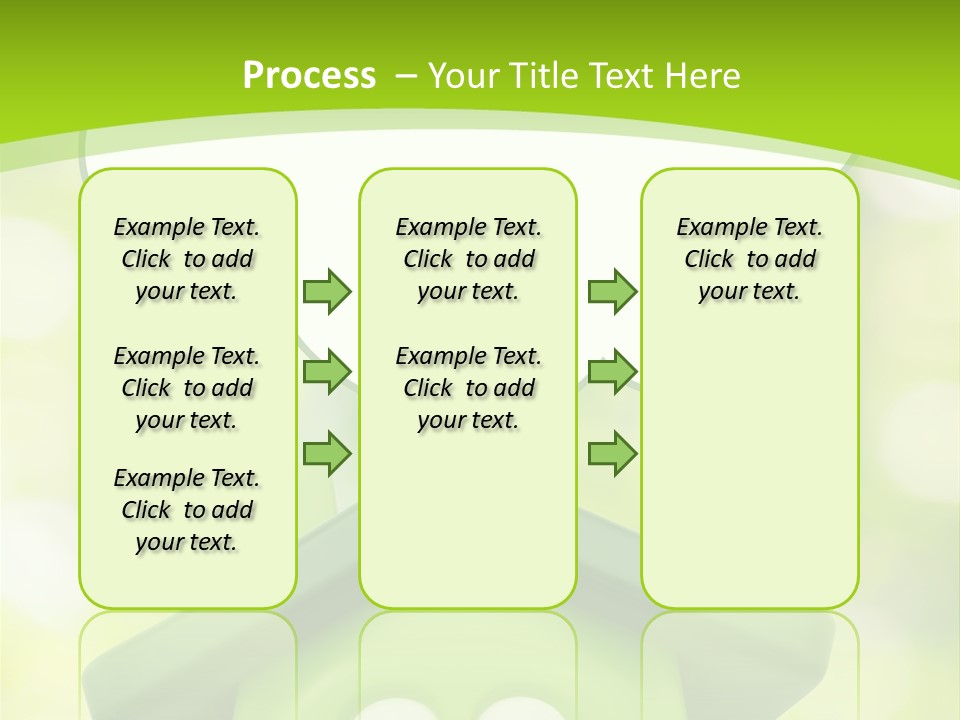 Process – Your Title Text Here

Example Text. Click to add your text.

Example Text. Click to add your text.

Example Text. Click to add your text.

Example Text. Click to add your text.

Example Text. Click to add your text.

Example Text. Click to add your text.